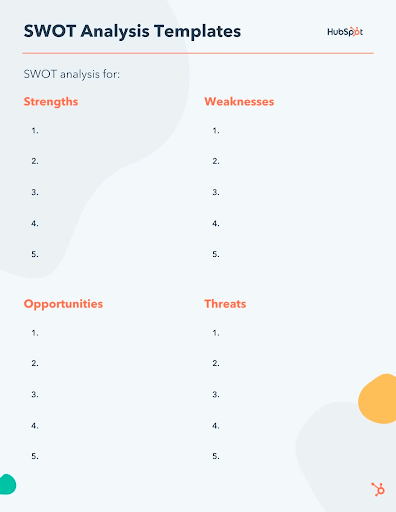 SWOT Analysis Templates

HubSpot

SWOT analysis for:

Strengths

1.
2.
3.
4.
5.

Weaknesses

1.
2.
3.
4.
5.

Opportunities

1.
2.
3.
4.
5.

Threats

1.
2.
3.
4.
5.